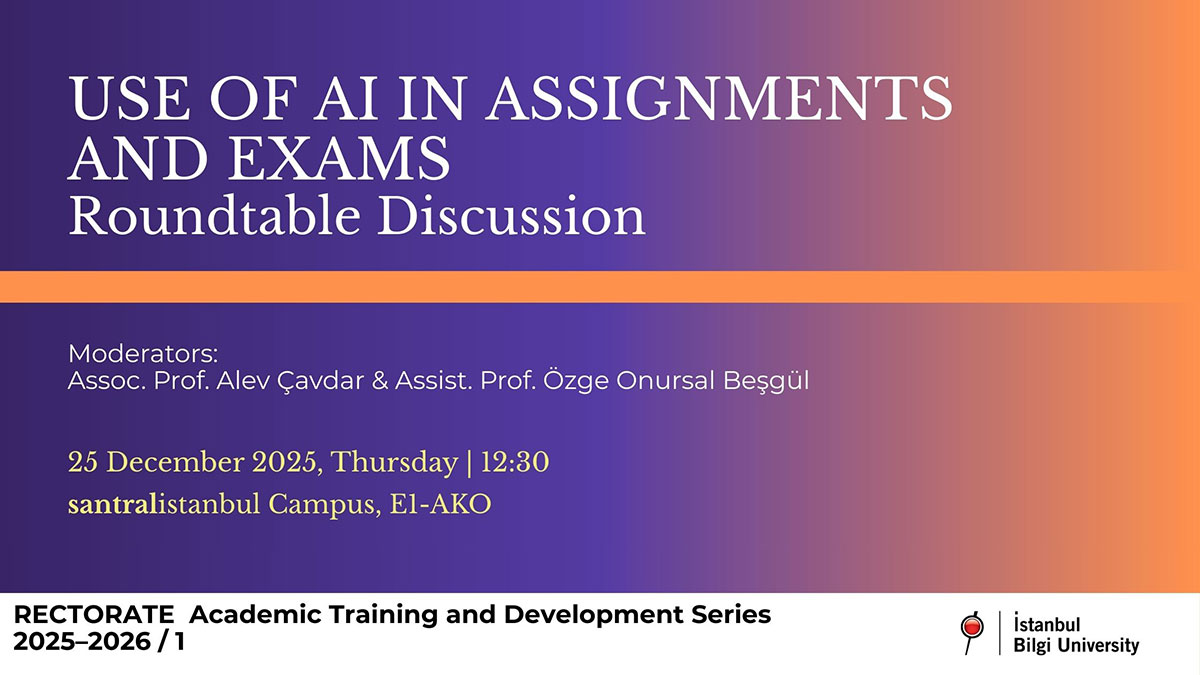 USE OF AI IN ASSIGNMENTS AND EXAMS
Roundtable Discussion

Moderators:
Assoc. Prof. Alev Çavdar & Assist. Prof. Özge Onursal Beşgül

25 December 2025, Thursday | 12:30
santralistanbul Campus, E1-AKO

RECTORATE Academic Training and Development Series
2025–2026 / 1

İstanbul
Bilgi University